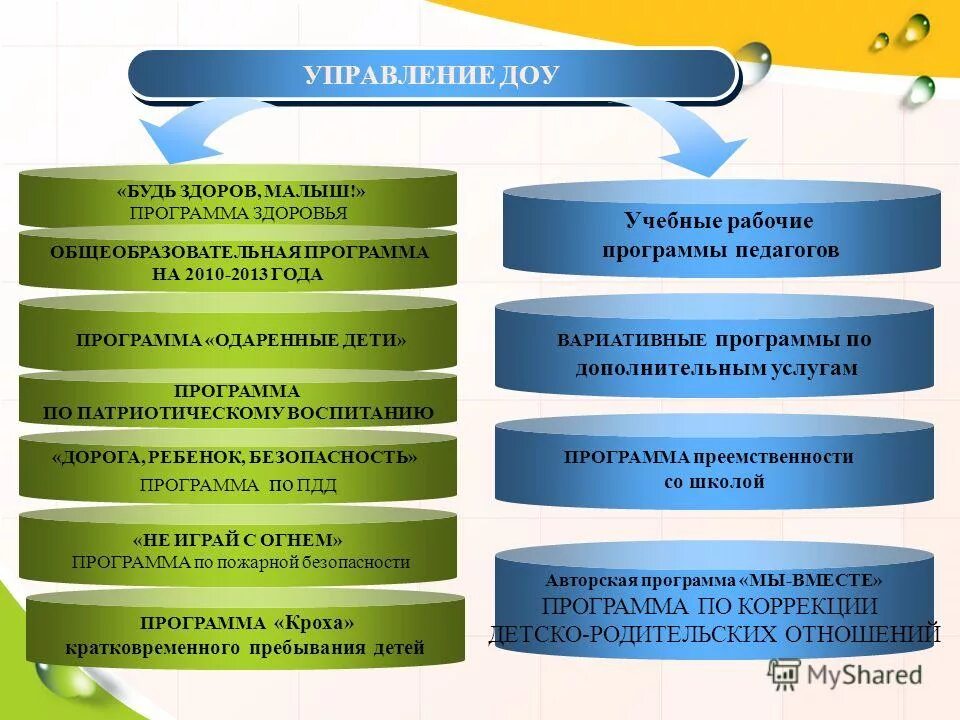 УПРАВЛЕНИЕ ДОУ

«БУДЬ ЗДОРОВ, МАЛЫШ!»
ПРОГРАММА ЗДОРОВЬЯ

ОБЩЕОБРАЗОВАТЕЛЬНАЯ ПРОГРАММА НА 2010-2013 ГОДА

ПРОГРАММА «ОДАРЕННЫЕ ДЕТИ»

ПРОГРАММА ПО ПАТРИОТИЧЕСКОМУ ВОСПИТАНИЮ

«ДОРОГА, РЕБЕНОК, БЕЗОПАСНОСТЬ»
ПРОГРАММА ПО ПДД

«НЕ ИГРАЙ С ОГНЕМ»
ПРОГРАММА по пожарной безопасности

ПРОГРАММА «Кроха» кратковременного пребывания детей

Учебные рабочие программы педагогов

ВАРИАТИВНЫЕ программы по дополнительным услугам

ПРОГРАММА преемственности со школой

Авторская программа «МЫ-ВМЕСТЕ»
ПРОГРАММА ПО КОРРЕКЦИИ ДЕТСКО-РОДИТЕЛЬСКИХ ОТНОШЕНИЙ

MyShared